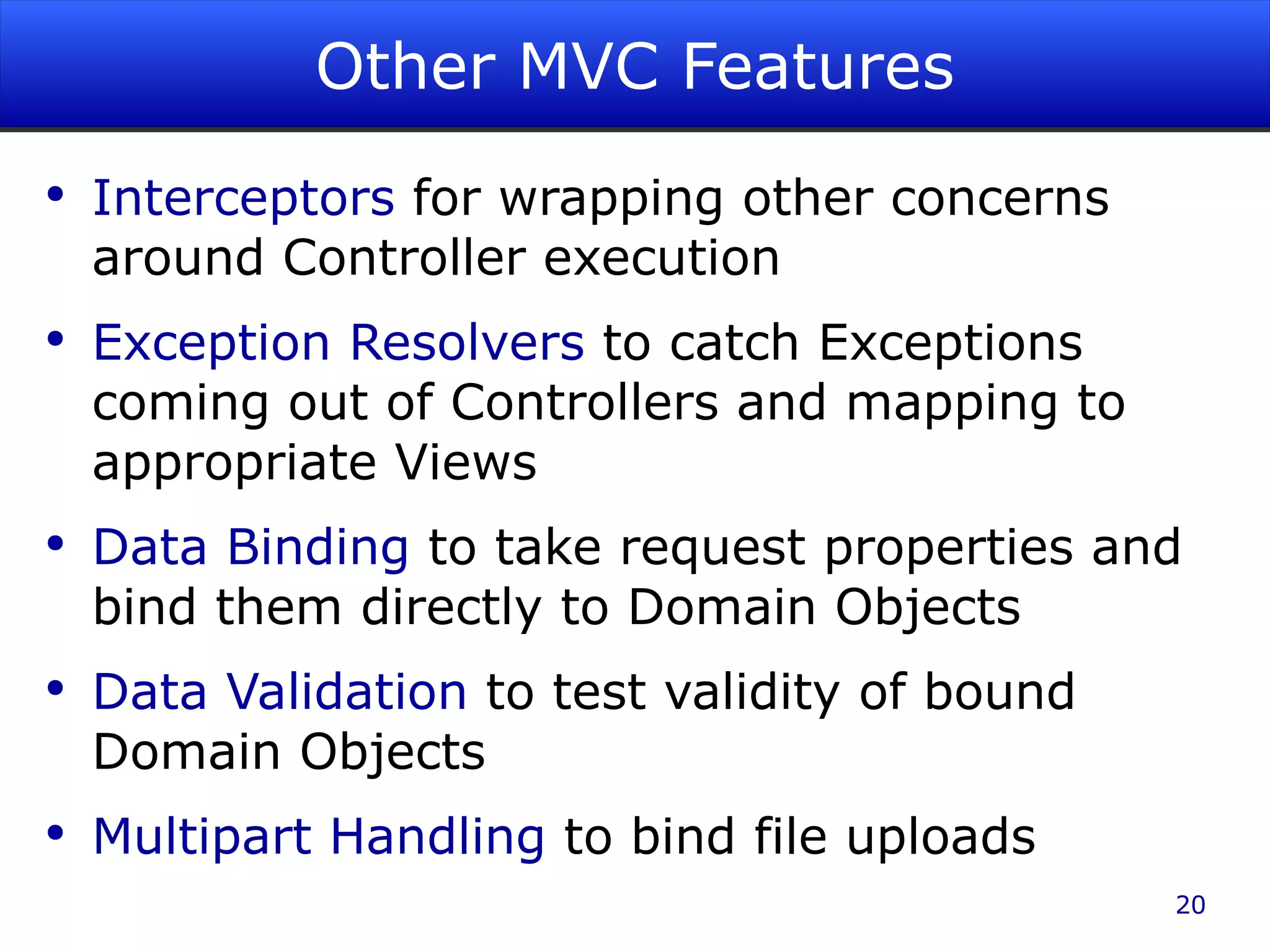 Other MVC Features

• Interceptors for wrapping other concerns around Controller execution

• Exception Resolvers to catch Exceptions coming out of Controllers and mapping to appropriate Views

• Data Binding to take request properties and bind them directly to Domain Objects

• Data Validation to test validity of bound Domain Objects

• Multipart Handling to bind file uploads

20